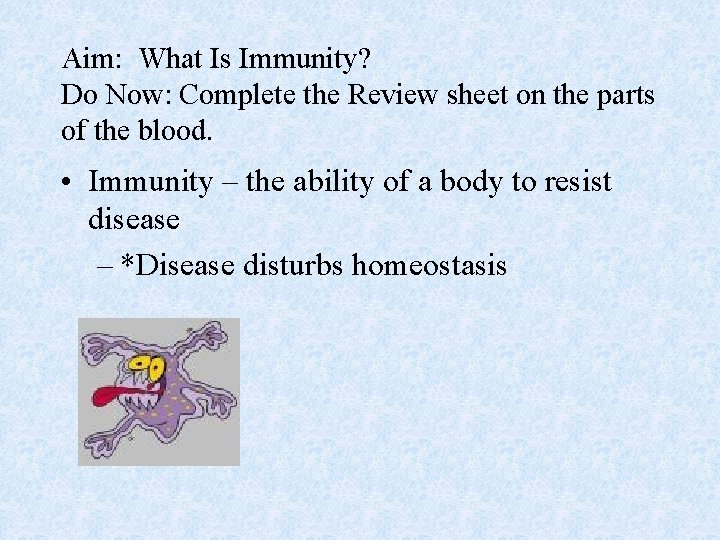 Aim: What Is Immunity?
Do Now: Complete the Review sheet on the parts of the blood.

• Immunity – the ability of a body to resist disease
– *Disease disturbs homeostasis